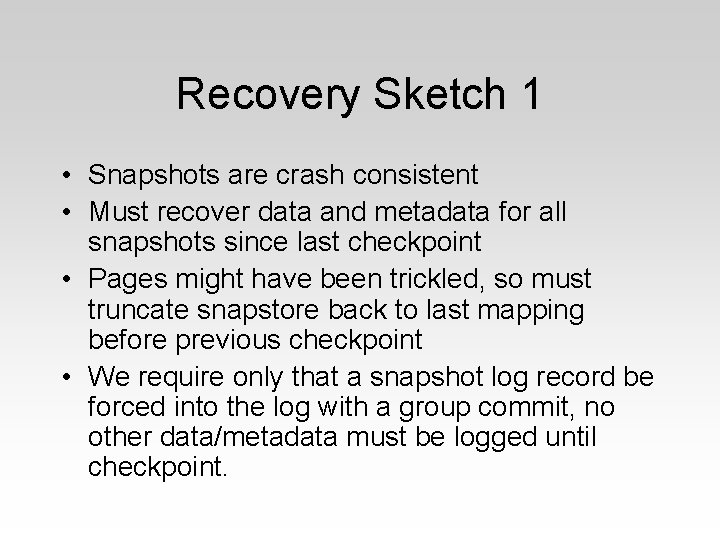 Recovery Sketch 1

• Snapshots are crash consistent
• Must recover data and metadata for all snapshots since last checkpoint
• Pages might have been trickled, so must truncate snapstore back to last mapping before previous checkpoint
• We require only that a snapshot log record be forced into the log with a group commit, no other data/metadata must be logged until checkpoint.